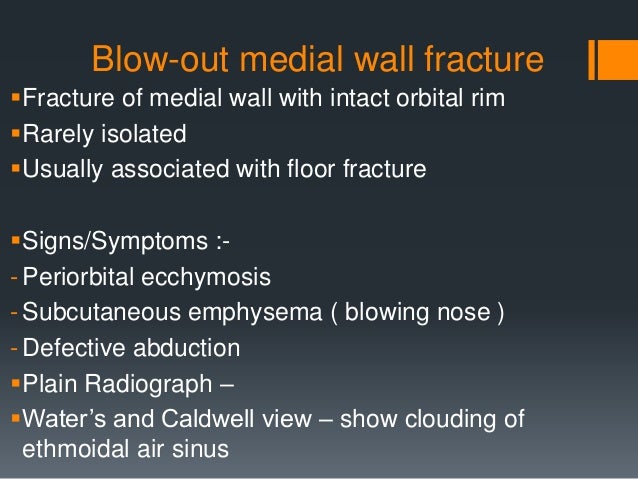 Blow-out medial wall fracture

▪Fracture of medial wall with intact orbital rim
▪Rarely isolated
▪Usually associated with floor fracture

▪Signs/Symptoms :-
- Periorbital ecchymosis
- Subcutaneous emphysema ( blowing nose )
- Defective abduction
▪Plain Radiograph –
▪Water's and Caldwell view – show clouding of ethmoidal air sinus